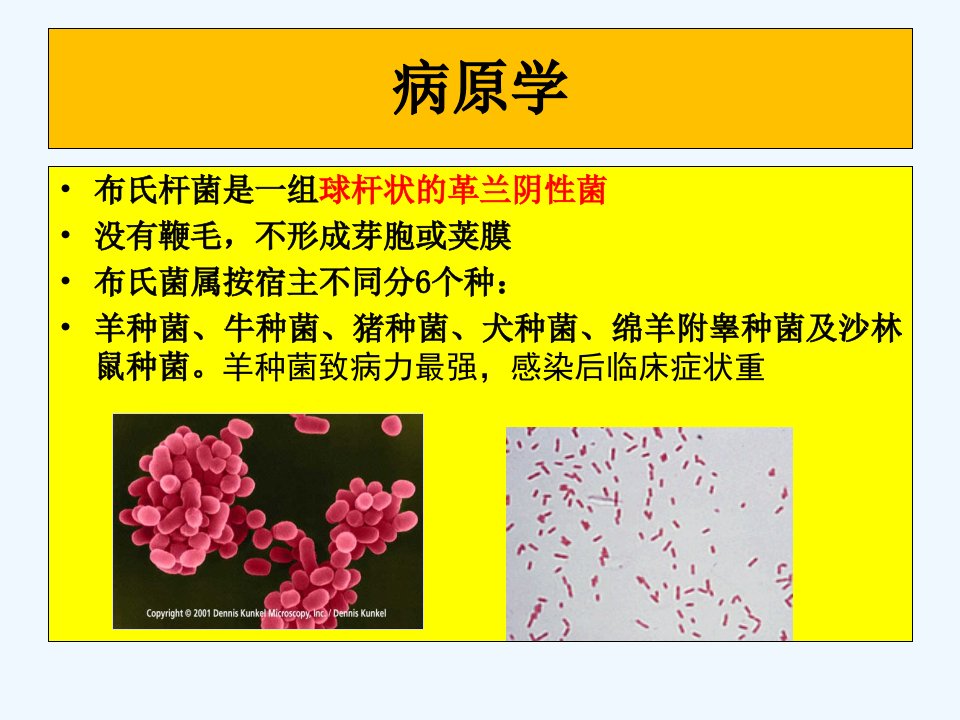 病原学

• 布氏杆菌是一组球杆状的革兰阴性菌
• 没有鞭毛，不形成芽胞或荚膜
• 布氏菌属按宿主不同分6个种：
• 羊种菌、牛种菌、猪种菌、犬种菌、绵羊附睾种菌及沙林鼠种菌。羊种菌致病力最强，感染后临床症状重

Copyright © 2001 Dennis Kunkel Microscopy, Inc. / Dennis Kunkel